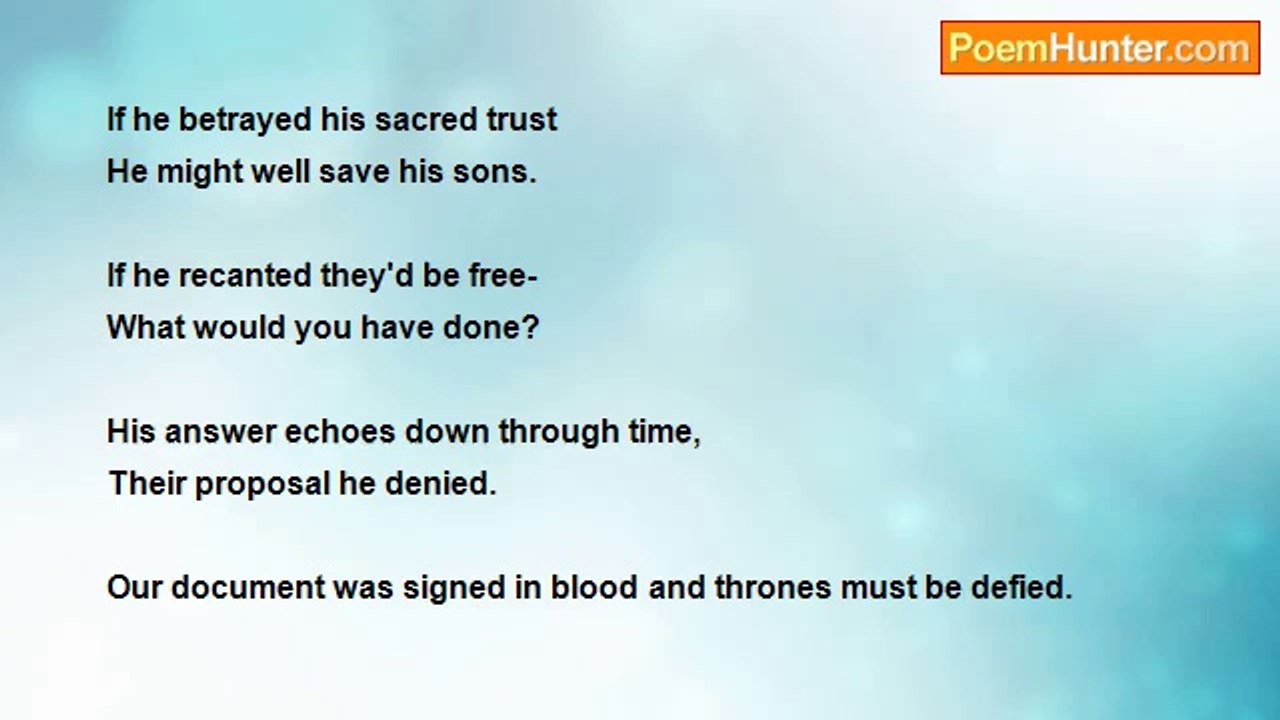 PoemHunter.com

If he betrayed his sacred trust
He might well save his sons.

If he recanted they'd be free-
What would you have done?

His answer echoes down through time,
Their proposal he denied.

Our document was signed in blood and thrones must be defied.